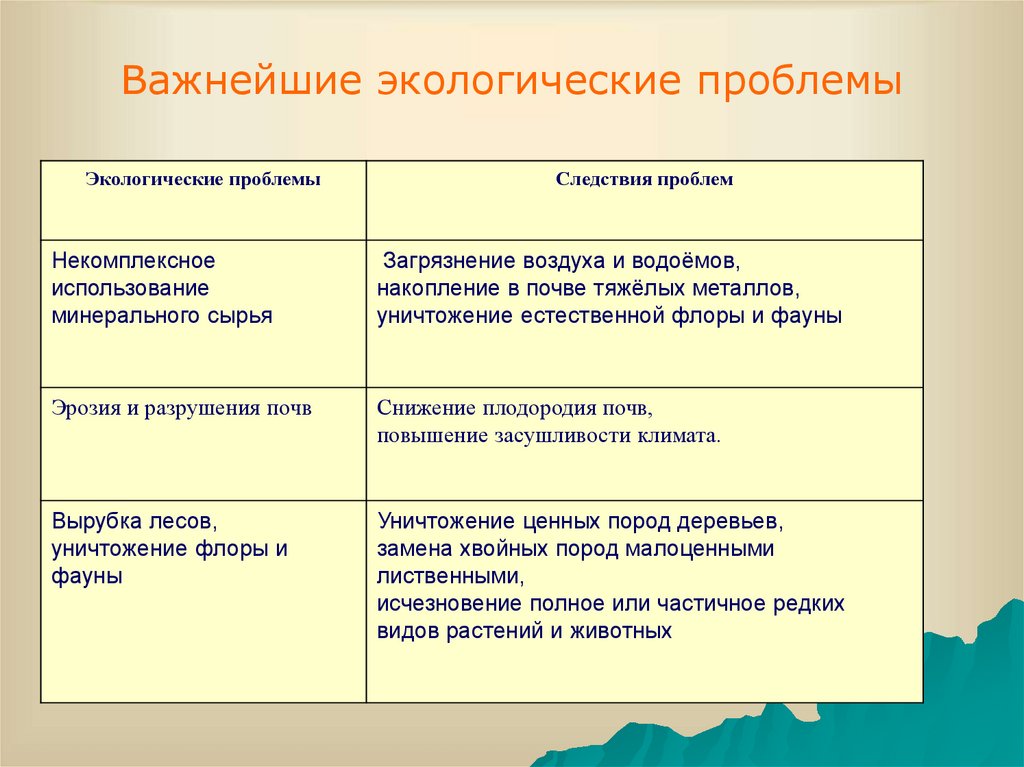 Важнейшие экологические проблемы

| Экологические проблемы | Следствия проблем |
|---|---|
| Некомплексное использование минерального сырья | Загрязнение воздуха и водоёмов, накопление в почве тяжёлых металлов, уничтожение естественной флоры и фауны |
| Эрозия и разрушения почв | Снижение плодородия почв, повышение засушливости климата. |
| Вырубка лесов, уничтожение флоры и фауны | Уничтожение ценных пород деревьев, замена хвойных пород малоценными лиственными, исчезновение полное или частичное редких видов растений и животных |